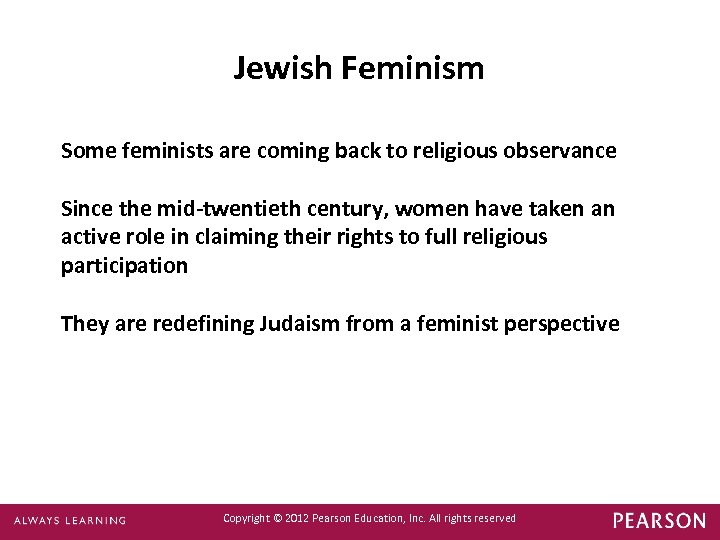 Jewish Feminism

Some feminists are coming back to religious observance

Since the mid-twentieth century, women have taken an active role in claiming their rights to full religious participation

They are redefining Judaism from a feminist perspective

ALWAYS LEARNING

Copyright © 2012 Pearson Education, Inc. All rights reserved

PEARSON